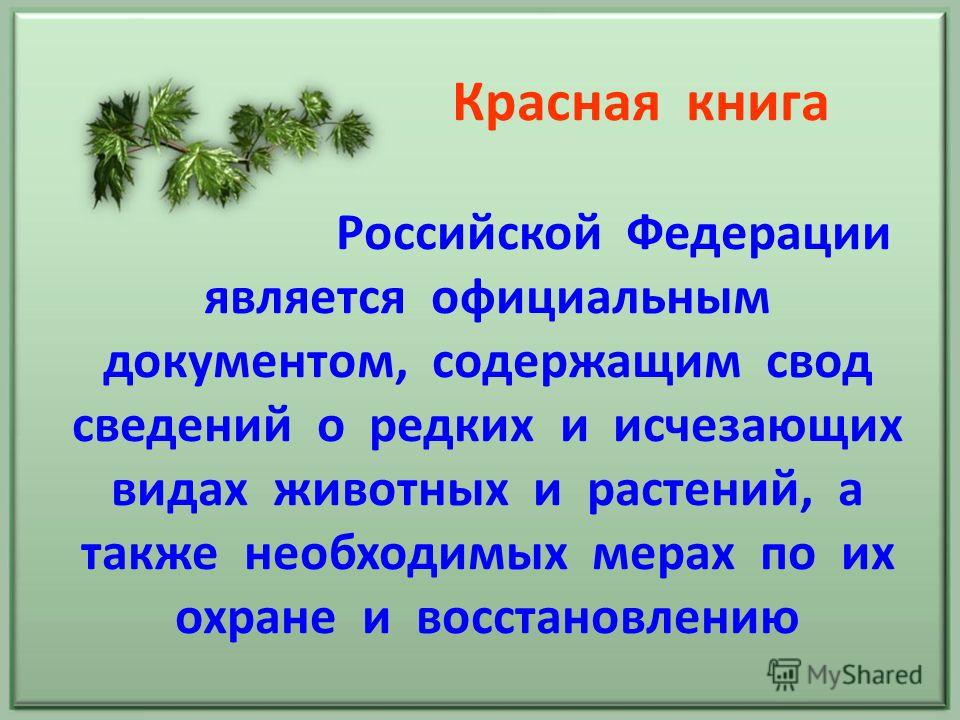 Красная книга

Российской Федерации является официальным документом, содержащим свод сведений о редких и исчезающих видах животных и растений, а также необходимых мерах по их охране и восстановлению

MyShared